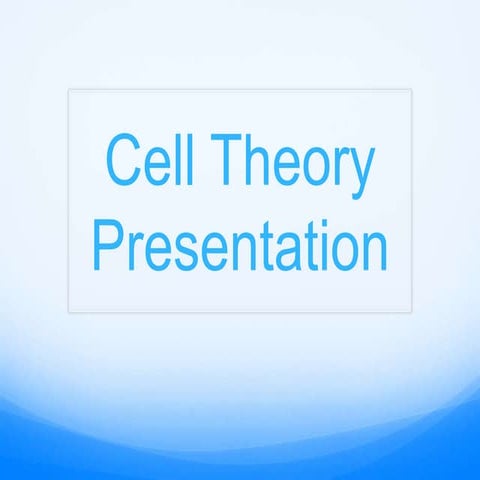 Cell Theory Presentation